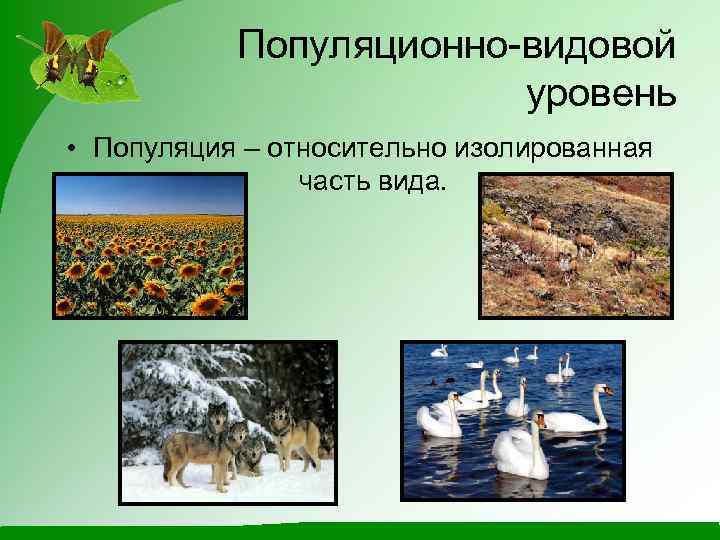 Популяционно-видовой уровень

• Популяция – относительно изолированная часть вида.